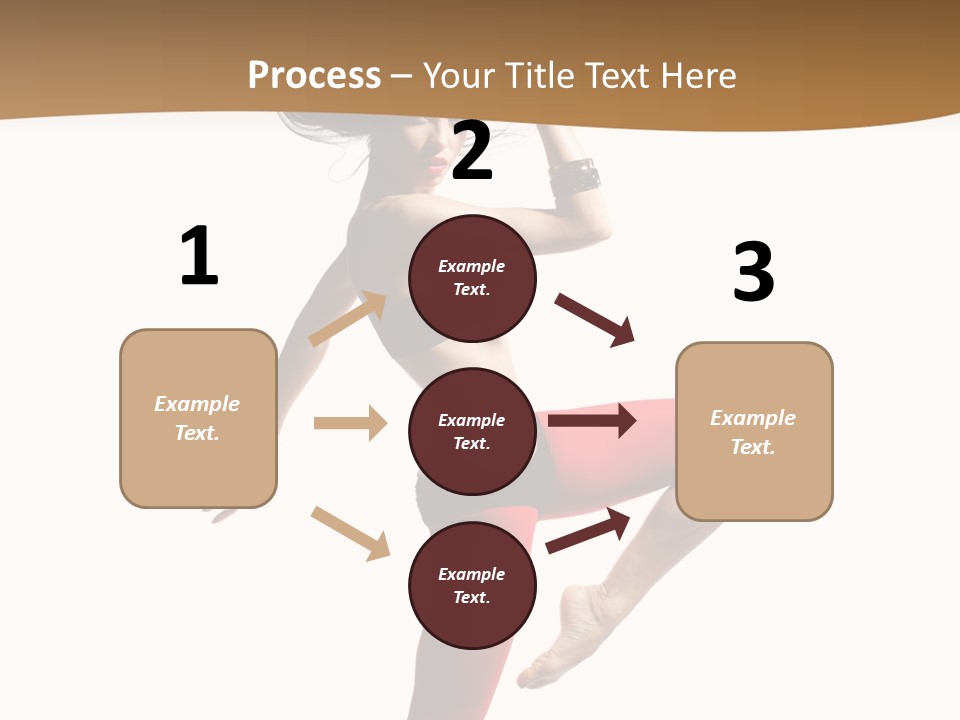 Process – Your Title Text Here

1

Example Text.

2

Example Text.

Example Text.

Example Text.

3

Example Text.